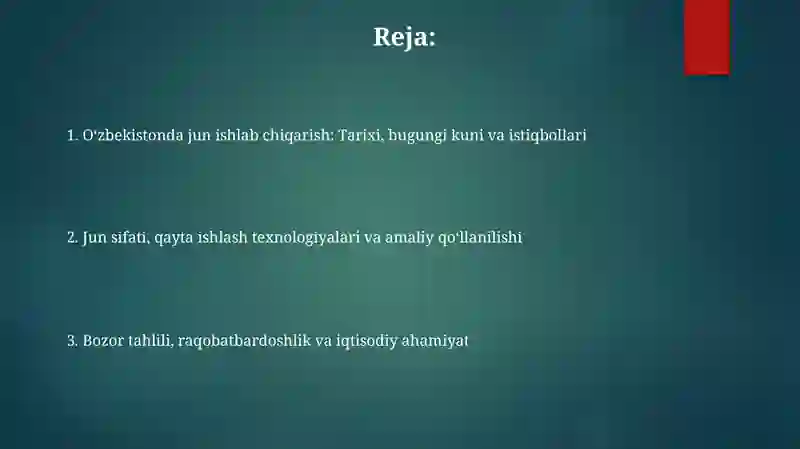 Reja:

1. O‘zbekistonda jun ishlab chiqarish: Tarixi, bugungi kuni va istiqbollari

2. Jun sifati, qayta ishlash texnologiyalari va amaliy qo‘llanilishi

3. Bozor tahlili, raqobatbardoshlik va iqtisodiy ahamiyat